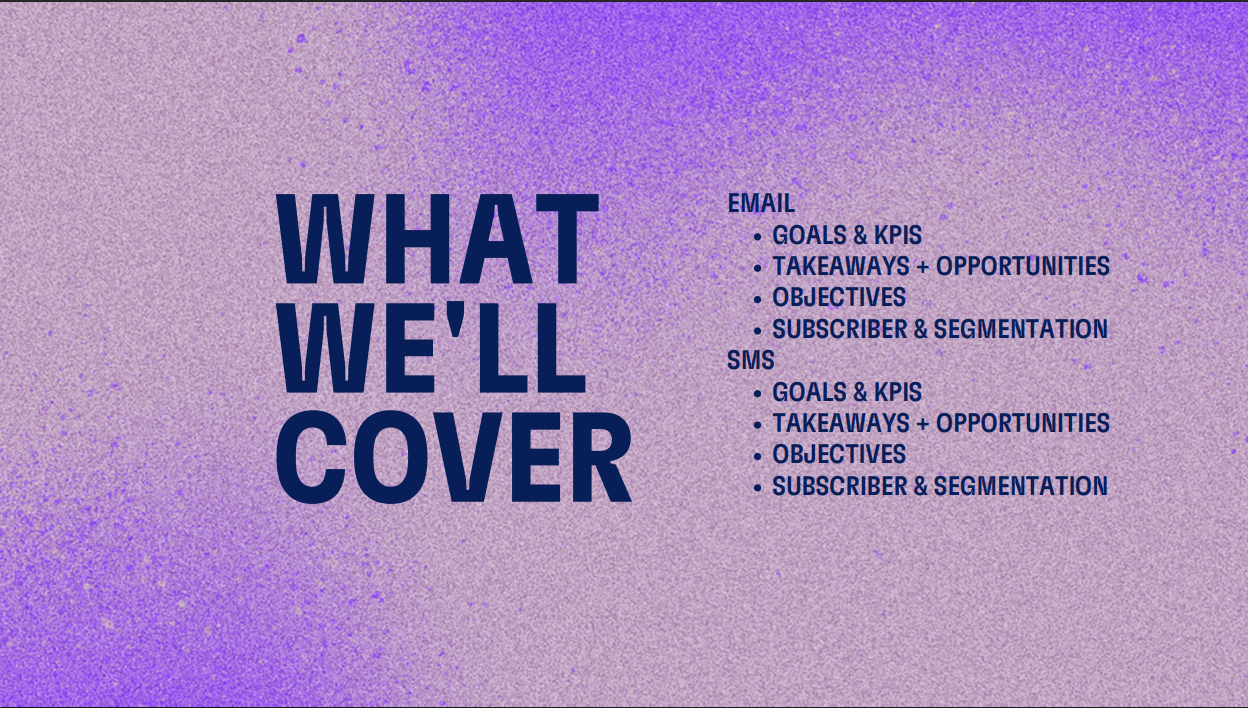 WHAT WE'LL COVER

EMAIL
- GOALS & KPIS
- TAKEAWAYS + OPPORTUNITIES
- OBJECTIVES
- SUBSCRIBER & SEGMENTATION

SMS
- GOALS & KPIS
- TAKEAWAYS + OPPORTUNITIES
- OBJECTIVES
- SUBSCRIBER & SEGMENTATION